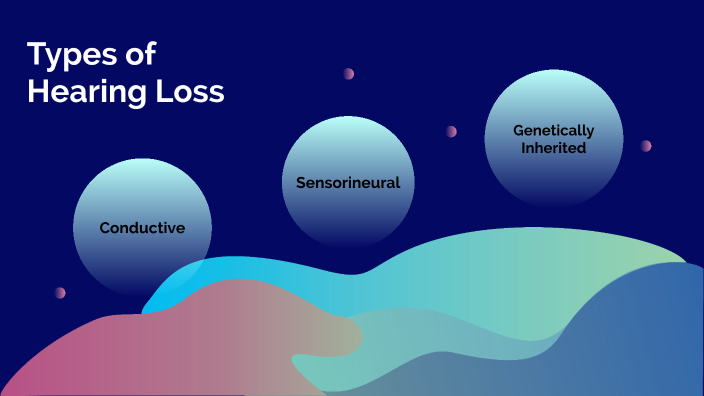 Types of Hearing Loss

Conductive

Sensorineural

Genetically Inherited